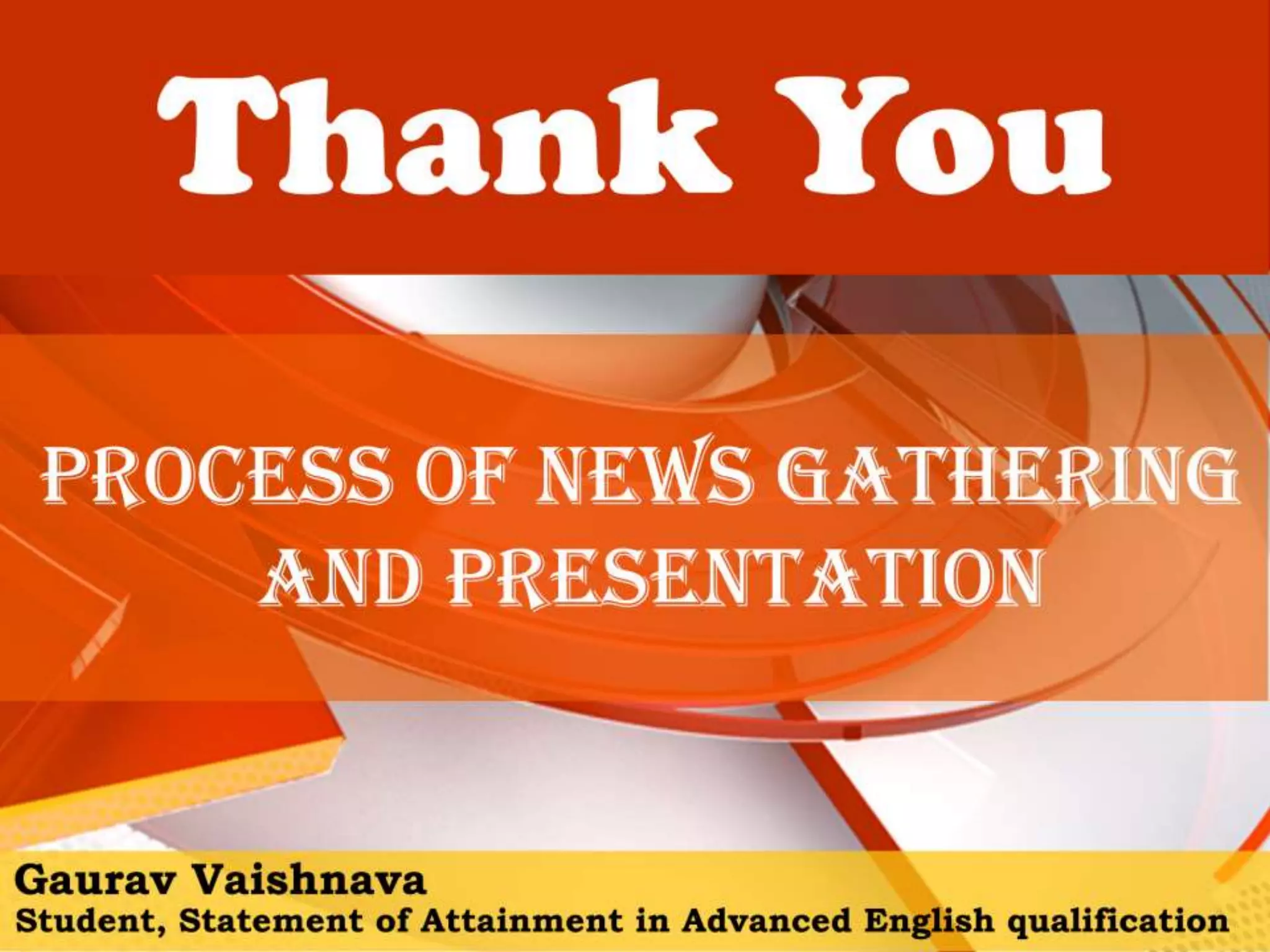 Thank You

PROCESS OF NEWS GATHERING AND PRESENTATION

Gaurav Vaishnava
Student, Statement of Attainment in Advanced English qualification